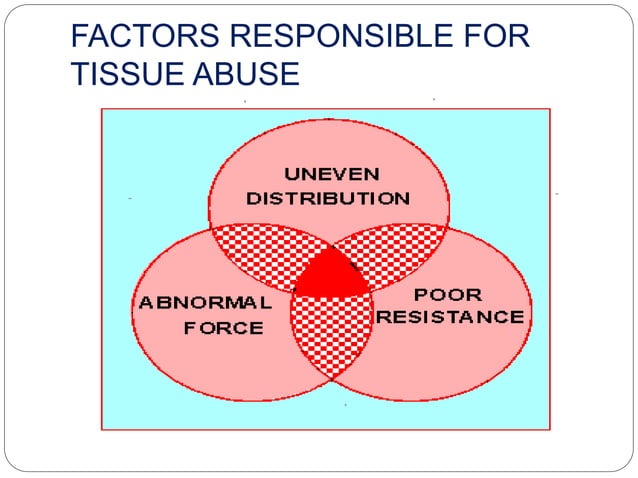 FACTORS RESPONSIBLE FOR TISSUE ABUSE

UNEVEN DISTRIBUTION

ABNORMAL FORCE

POOR RESISTANCE